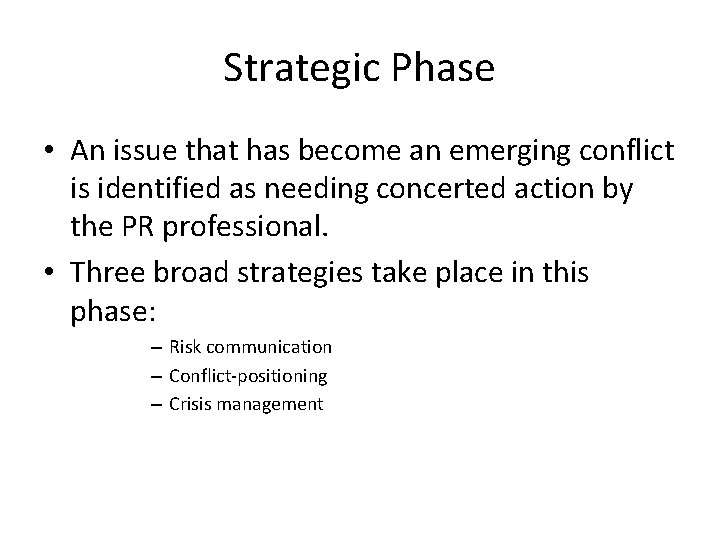 Strategic Phase

• An issue that has become an emerging conflict is identified as needing concerted action by the PR professional.

• Three broad strategies take place in this phase:

– Risk communication
– Conflict-positioning
– Crisis management